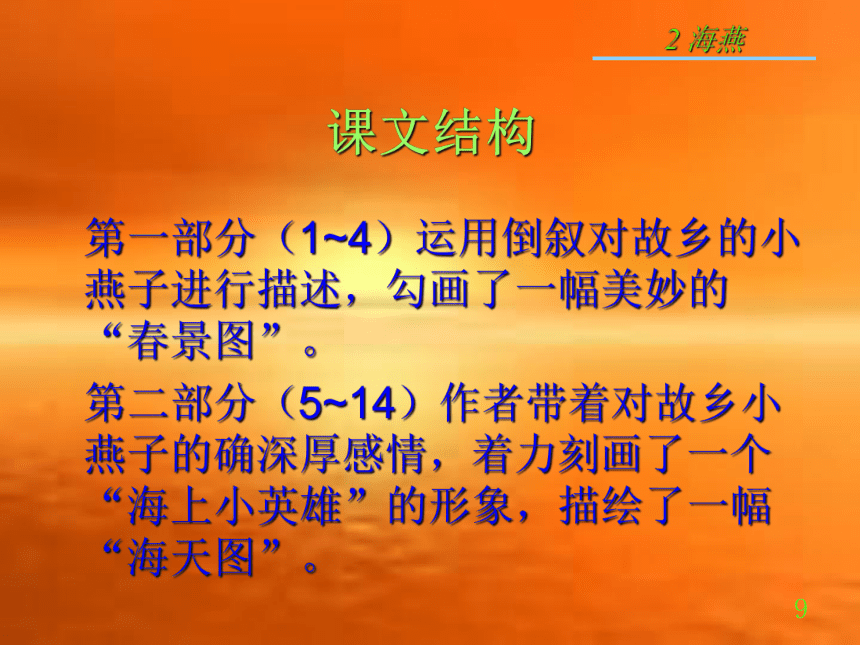 2 海燕

课文结构

第一部分（1~4）运用倒叙对故乡的小燕子进行描述，勾画了一幅美妙的“春景图”。

第二部分（5~14）作者带着对故乡小燕子的确深厚感情，着力刻画了一个“海上小英雄”的形象，描绘了一幅“海天图”。

9